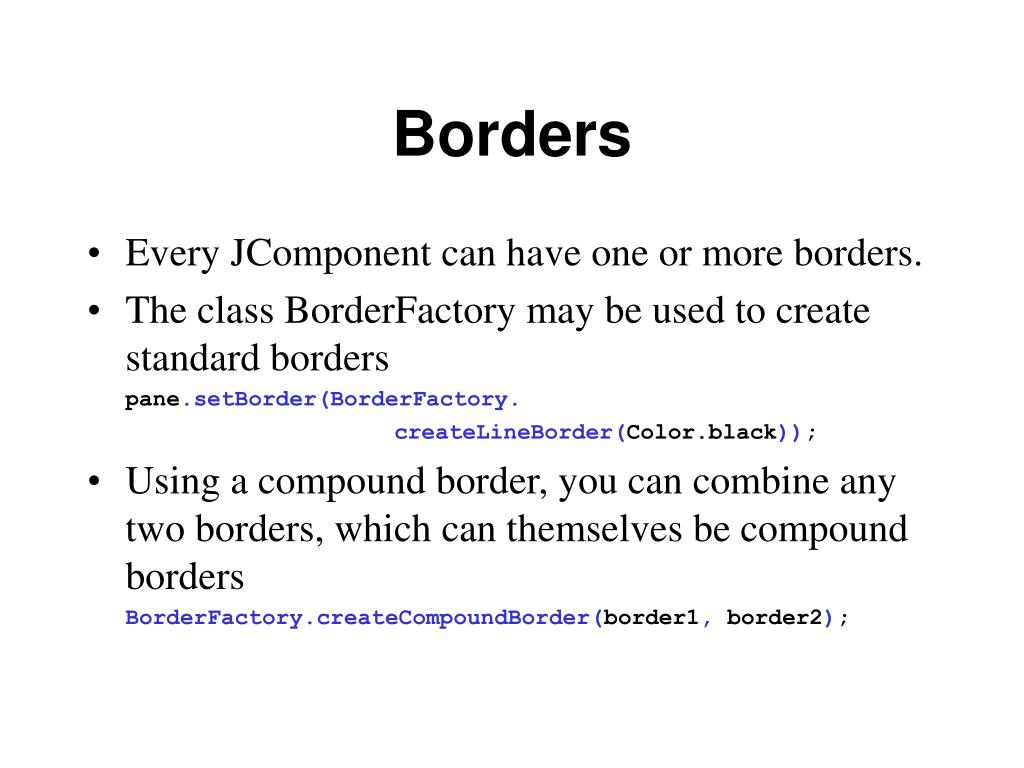 Borders

• Every JComponent can have one or more borders.
• The class BorderFactory may be used to create standard borders
pane.setBorder(BorderFactory.
createLineBorder(Color.black));
• Using a compound border, you can combine any two borders, which can themselves be compound borders
BorderFactory.createCompoundBorder(border1, border2);